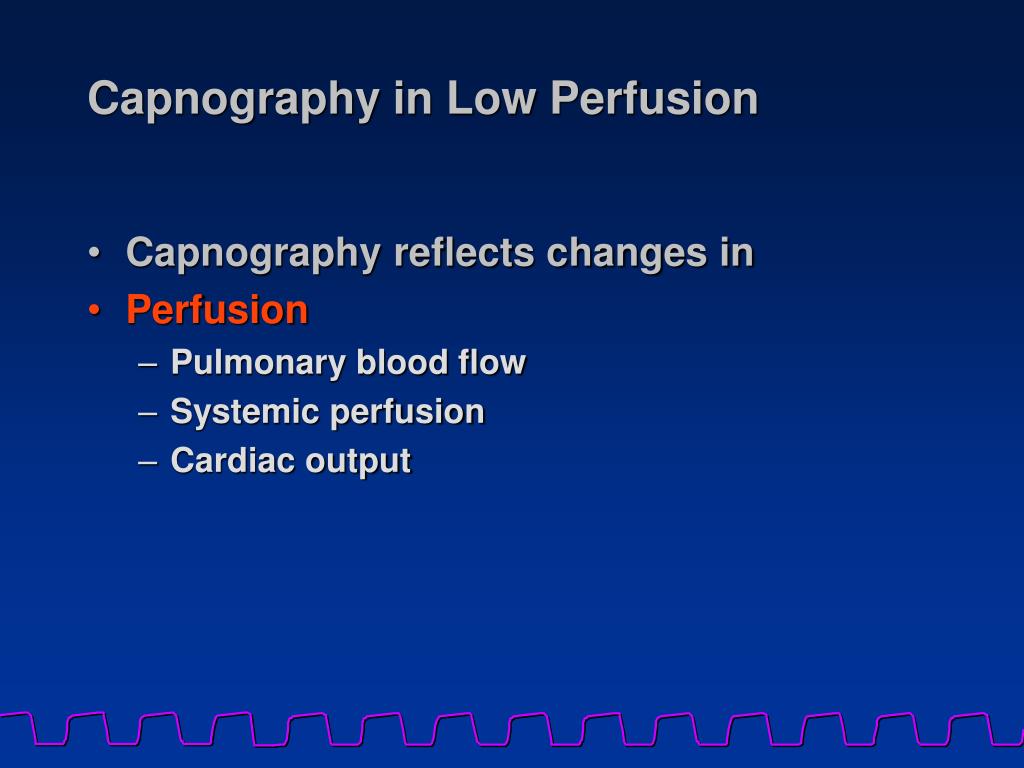 Capnography in Low Perfusion

• Capnography reflects changes in
• Perfusion
– Pulmonary blood flow
– Systemic perfusion
– Cardiac output